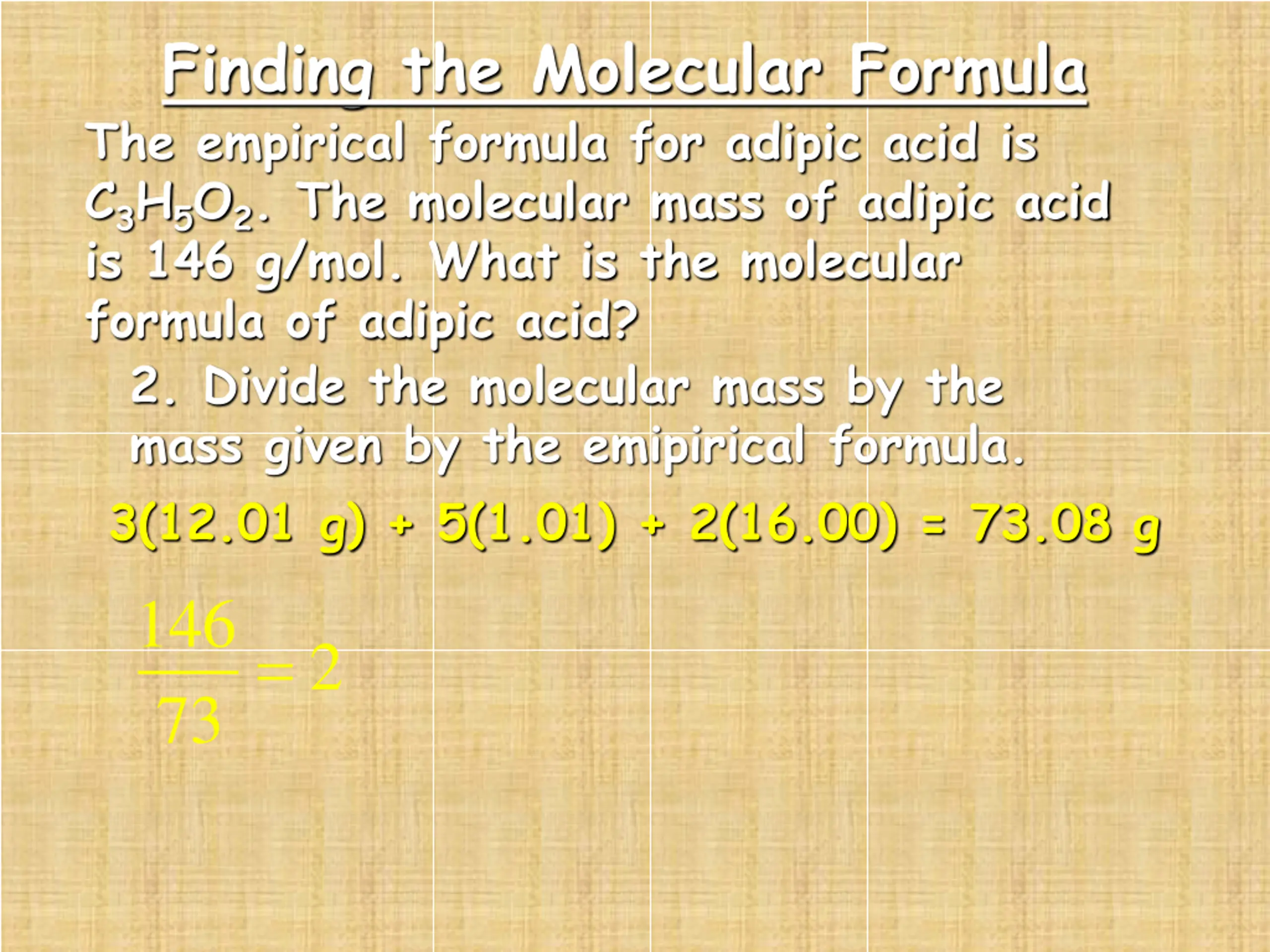 Finding the Molecular Formula

The empirical formula for adipic acid is $C_3H_5O_2$. The molecular mass of adipic acid is 146 g/mol. What is the molecular formula of adipic acid?

2. Divide the molecular mass by the mass given by the emipirical formula.

3(12.01 g) + 5(1.01) + 2(16.00) = 73.08 g

$\frac{146}{73} = 2$